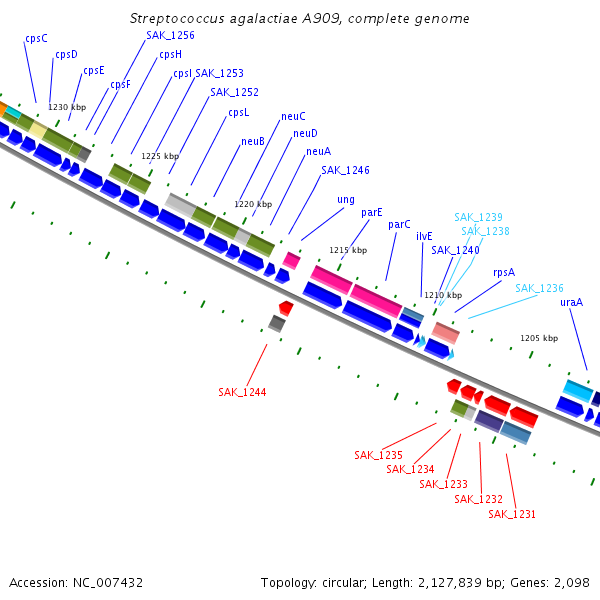 Streptococcus agalactiae A909, complete genome

cpsC
cpsD
cpsE
cpsF
SAK_1256
cpsH
cpsI
SAK_1253
SAK_1252
cpsL
neuB
neuC
neuD
neuA
SAK_1246
ung
parE
parC
ilvE
SAK_1240
SAK_1239
SAK_1238
rpsA
SAK_1236
uraA

1230 kbp
1225 kbp
1220 kbp
1215 kbp
1210 kbp
1205 kbp

SAK_1244
SAK_1235
SAK_1234
SAK_1233
SAK_1232
SAK_1231

Accession: NC_007432

Topology: circular; Length: 2,127,839 bp; Genes: 2,098